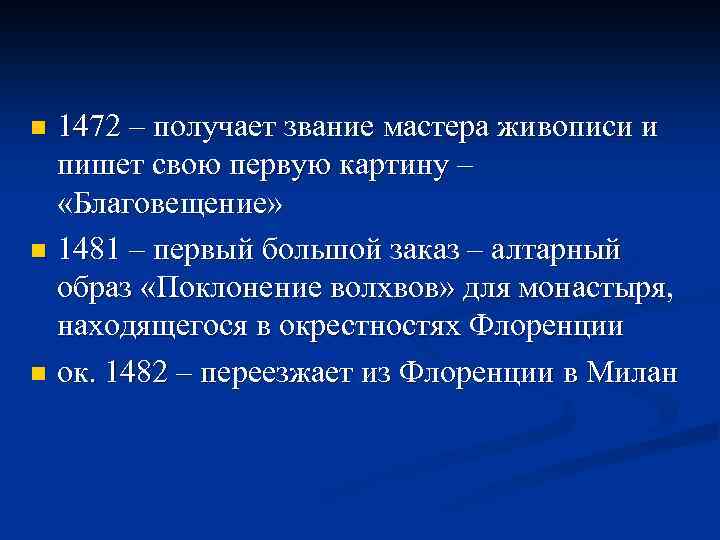 1472 – получает звание мастера живописи и пишет свою первую картину – «Благовещение»

1481 – первый большой заказ – алтарный образ «Поклонение волхвов» для монастыря, находящегося в окрестностях Флоренции

ок. 1482 – переезжает из Флоренции в Милан